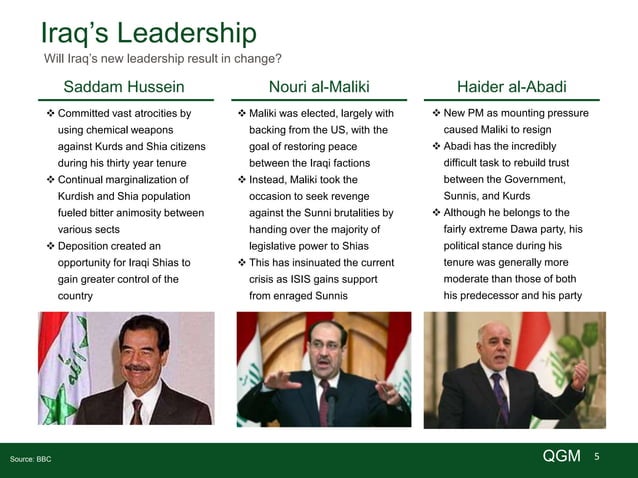 Iraq's Leadership
Will Iraq's new leadership result in change?

Saddam Hussein

❖ Committed vast atrocities by using chemical weapons against Kurds and Shia citizens during his thirty year tenure
❖ Continual marginalization of Kurdish and Shia population fueled bitter animosity between various sects
❖ Deposition created an opportunity for Iraqi Shias to gain greater control of the country

Nouri al-Maliki

❖ Maliki was elected, largely with backing from the US, with the goal of restoring peace between the Iraqi factions
❖ Instead, Maliki took the occasion to seek revenge against the Sunni brutalities by handing over the majority of legislative power to Shias
❖ This has insinuated the current crisis as ISIS gains support from enraged Sunnis

Haider al-Abadi

❖ New PM as mounting pressure caused Maliki to resign
❖ Abadi has the incredibly difficult task to rebuild trust between the Government, Sunnis, and Kurds
❖ Although he belongs to the fairly extreme Dawa party, his political stance during his tenure was generally more moderate than those of both his predecessor and his party

Source: BBC
QGM 5